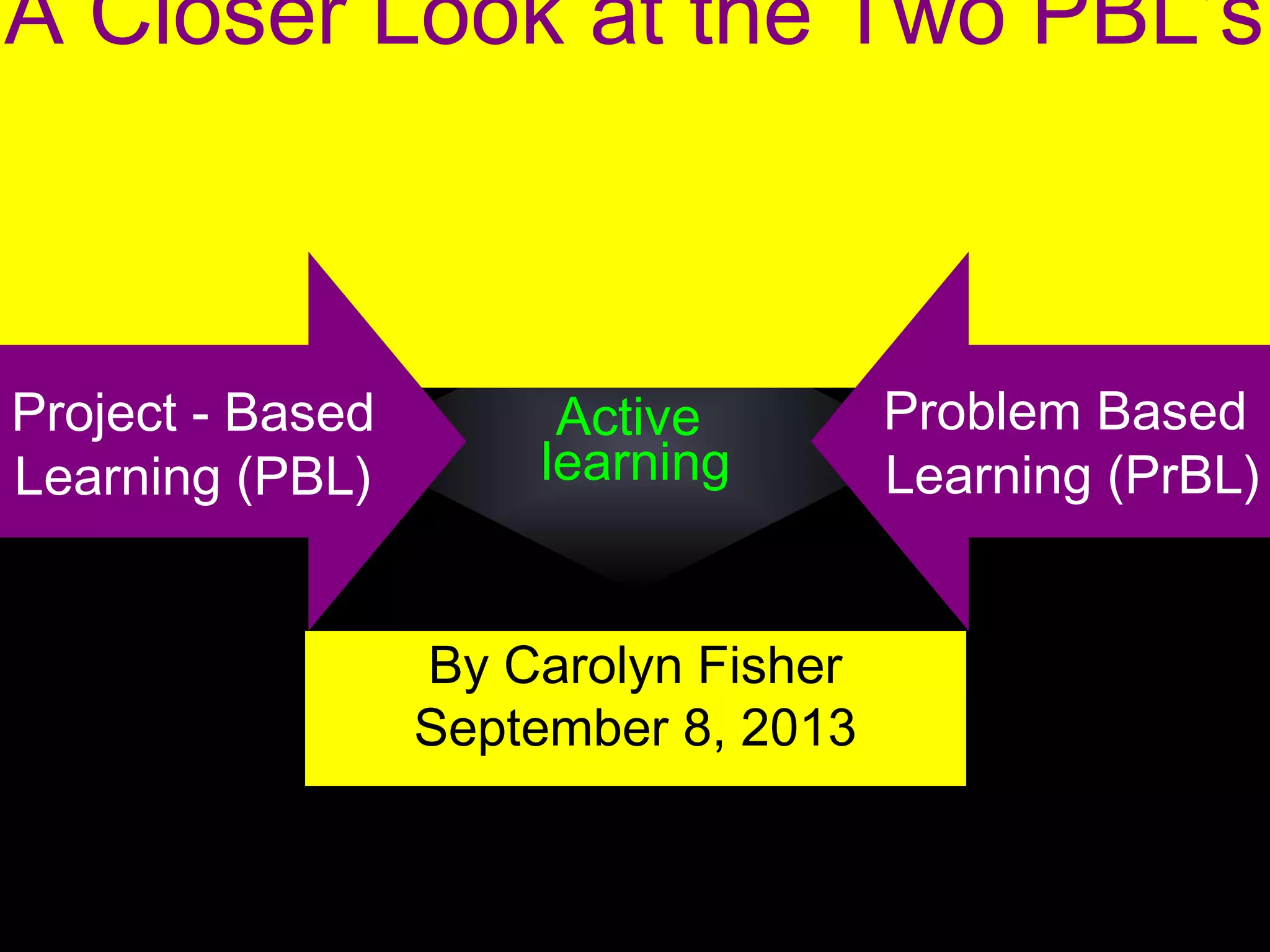 A Closer Look at the Two PBL's

Project - Based Learning (PBL)

Active learning

Problem Based Learning (PrBL)

By Carolyn Fisher
September 8, 2013